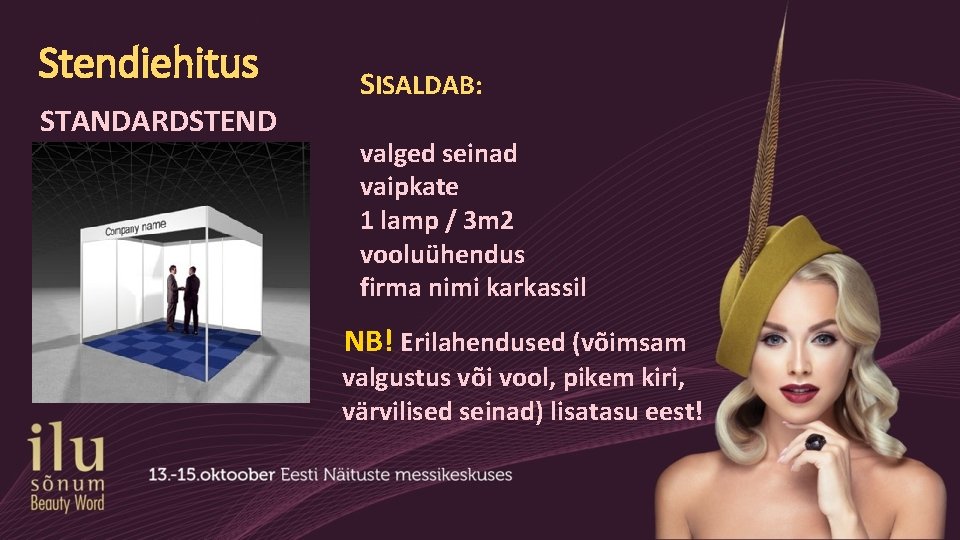 Stendiehitus

STANDARDSTEND

Company name

SISALDAB:

valged seinad
vaipkate
1 lamp / 3m2
vooluühendus
firma nimi karkassil

NB! Erilahendused (võimsam valgustus või vool, pikem kiri, värvilised seinad) lisatasu eest!

ilu
sõnum
Beauty Word

13.-15.oktoober Eesti Näituste messikeskuses